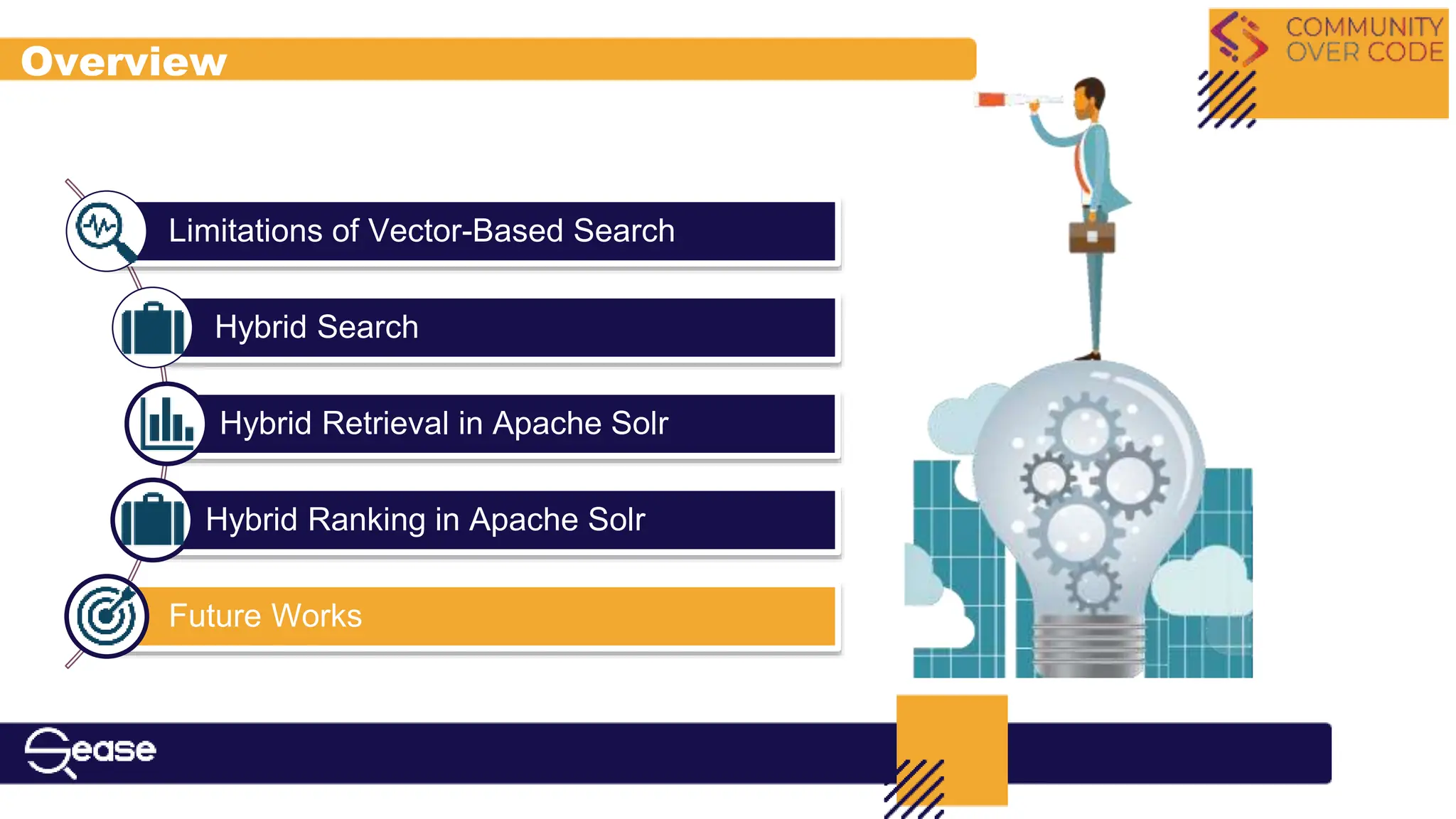 Overview

COMMUNITY OVER CODE

Limitations of Vector-Based Search

Hybrid Search

Hybrid Retrieval in Apache Solr

Hybrid Ranking in Apache Solr

Future Works

Sease